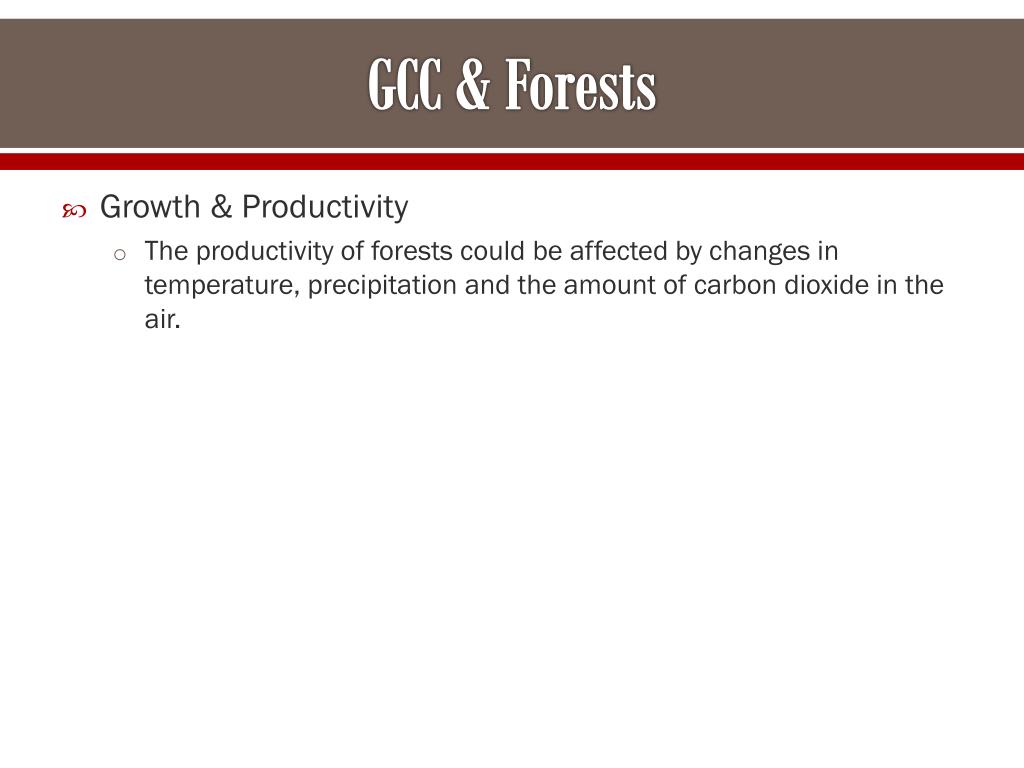 GCC & Forests

Growth & Productivity

The productivity of forests could be affected by changes in temperature, precipitation and the amount of carbon dioxide in the air.